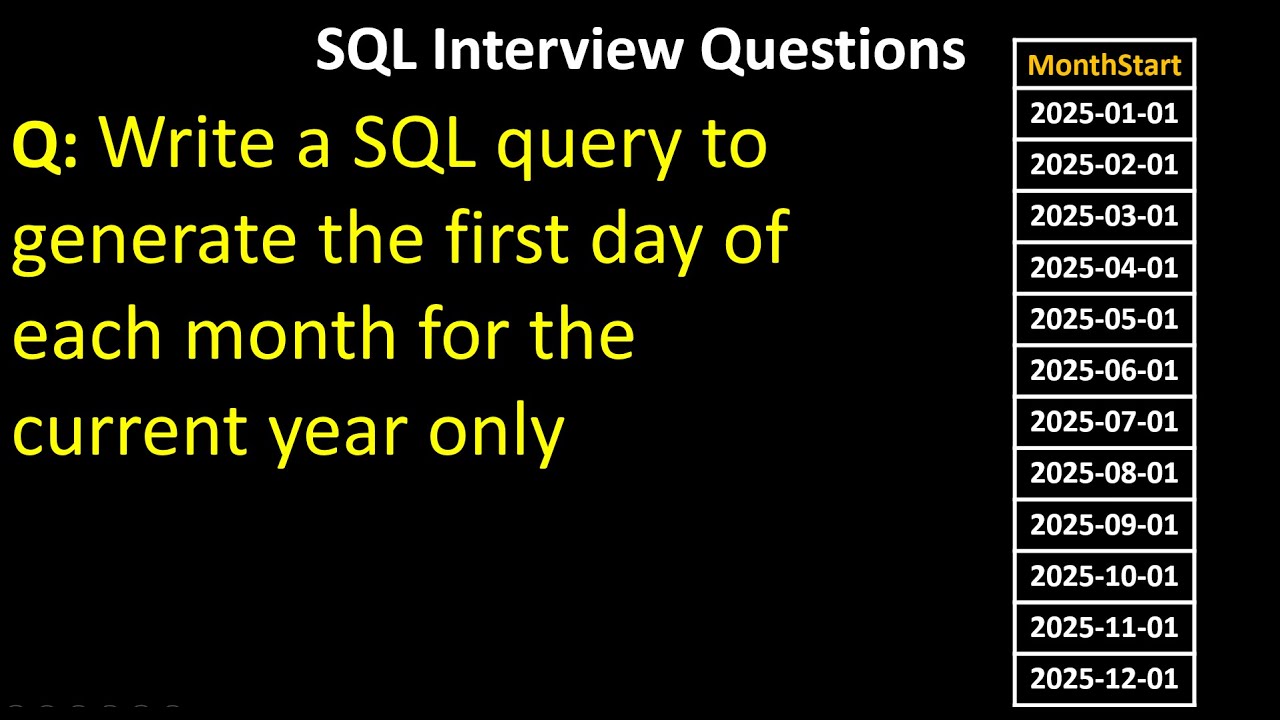 SQL Interview Questions

Q: Write a SQL query to generate the first day of each month for the current year only

| MonthStart |
|---|
| 2025-01-01 |
| 2025-02-01 |
| 2025-03-01 |
| 2025-04-01 |
| 2025-05-01 |
| 2025-06-01 |
| 2025-07-01 |
| 2025-08-01 |
| 2025-09-01 |
| 2025-10-01 |
| 2025-11-01 |
| 2025-12-01 |